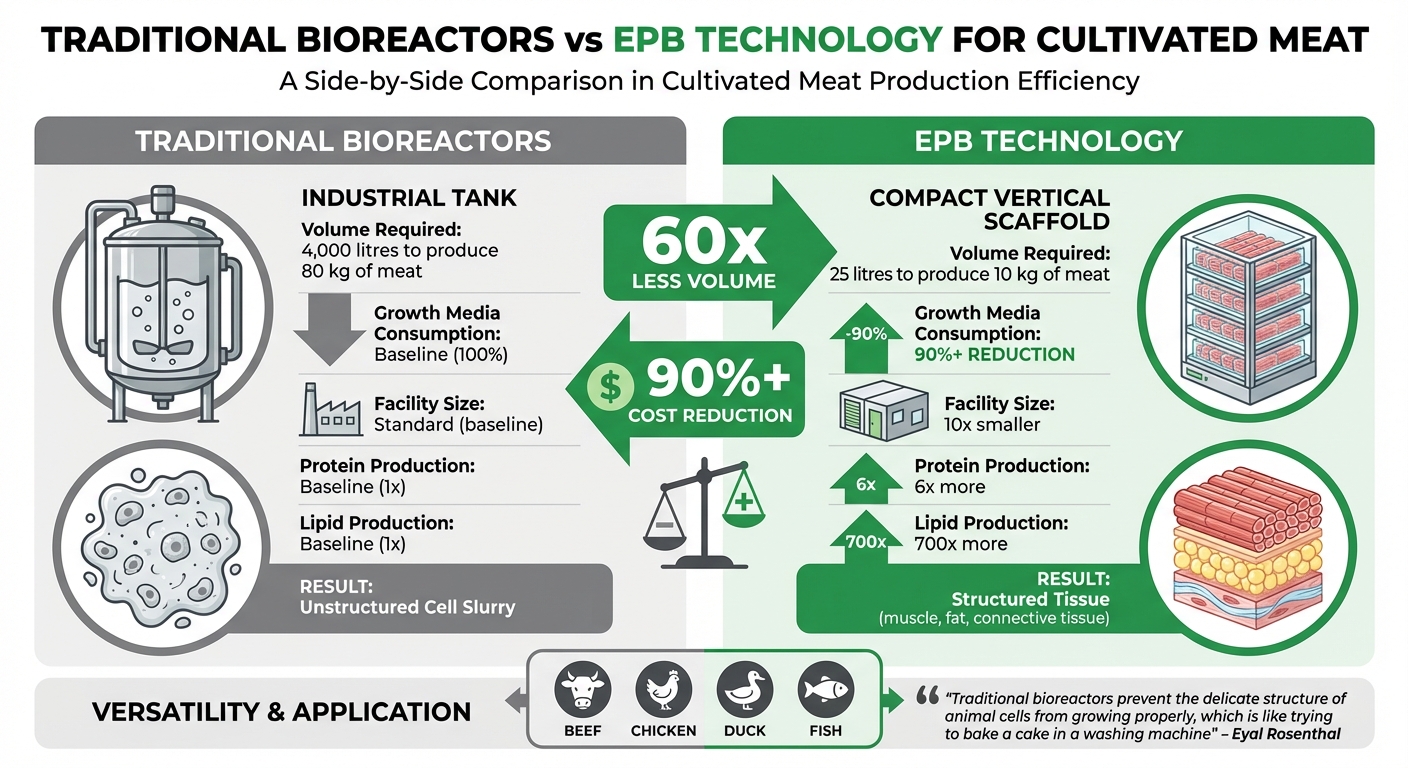 TRADITIONAL BIOREACTORS vs EPB TECHNOLOGY FOR CULTIVATED MEAT
A Side-by-Side Comparison in Cultivated Meat Production Efficiency

TRADITIONAL BIOREACTORS

INDUSTRIAL TANK
Volume Required:
4,000 litres to produce 80 kg of meat

Growth Media Consumption:
Baseline (100%)

Facility Size:
Standard (baseline)

Protein Production:
Baseline (1x)

Lipid Production:
Baseline (1x)

RESULT:
Unstructured Cell Slurry

60x
LESS VOLUME

$ 90%+
COST REDUCTION

EPB TECHNOLOGY

COMPACT VERTICAL SCAFFOLD
Volume Required:
25 litres to produce 10 kg of meat

-90%
Growth Media Consumption:
90%+ REDUCTION

Facility Size:
10x smaller

6x
Protein Production:
6x more

700x
Lipid Production:
700x more

RESULT:
Structured Tissue
(muscle, fat, connective tissue)

VERSATILITY & APPLICATION

BEEF CHICKEN DUCK FISH

"Traditional bioreactors prevent the delicate structure of animal cells from growing properly, which is like trying to bake a cake in a washing machine" – Eyal Rosenthal